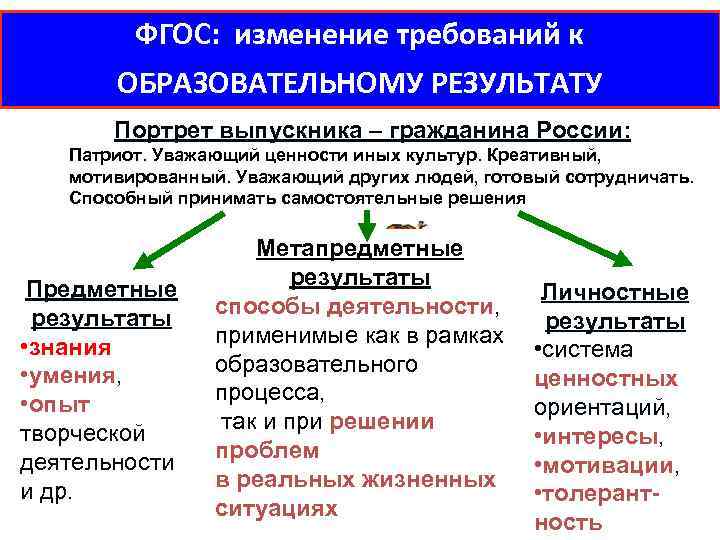 ФГОС: изменение требований к ОБРАЗОВАТЕЛЬНОМУ РЕЗУЛЬТАТУ

Портрет выпускника – гражданина России:
Патриот. Уважающий ценности иных культур. Креативный, мотивированный. Уважающий других людей, готовый сотрудничать. Способный принимать самостоятельные решения

Предметные результаты
•знания
•умения,
•опыт творческой деятельности и др.

Метапредметные результаты
способы деятельности, применимые как в рамках образовательного процесса,
так и при решении проблем
в реальных жизненных ситуациях

Личностные результаты
•система ценностных ориентаций,
•интересы,
•мотивации,
•толерантность